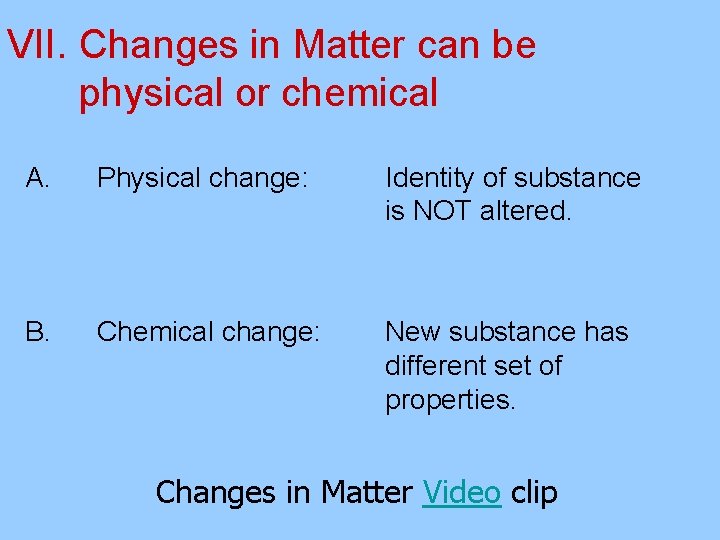 VII. Changes in Matter can be physical or chemical

A. Physical change: Identity of substance is NOT altered.

B. Chemical change: New substance has different set of properties.

Changes in Matter Video clip